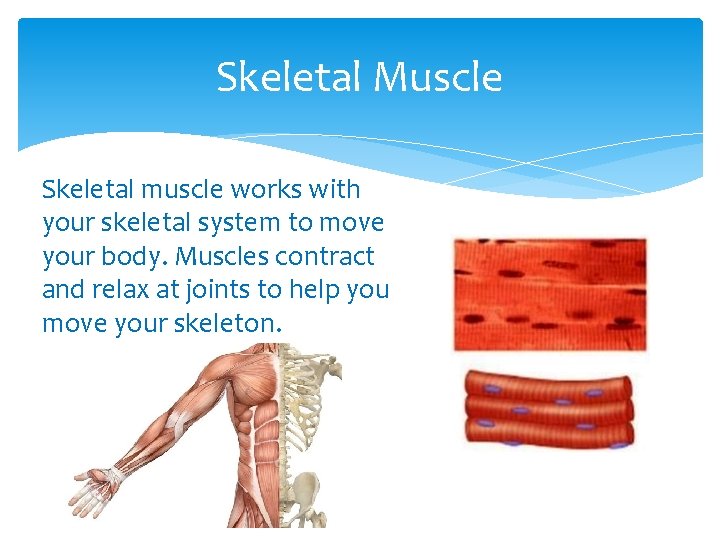 Skeletal Muscle

Skeletal muscle works with your skeletal system to move your body. Muscles contract and relax at joints to help you move your skeleton.